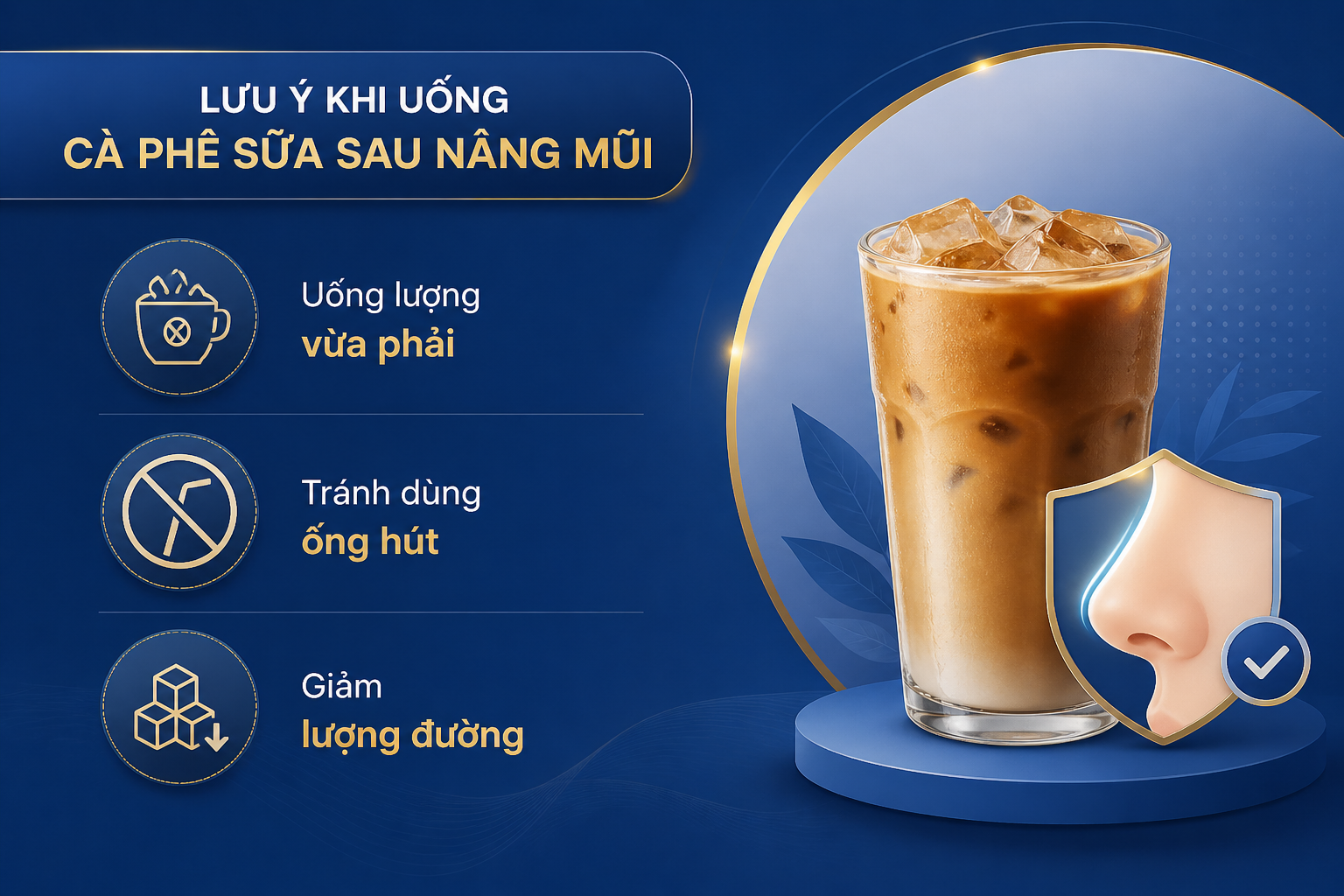 LƯU Ý KHI UỐNG
CÀ PHÊ SỮA SAU NÂNG MŨI

Uống lượng
vừa phải

Tránh dùng
ống hút

Giảm
lượng đường